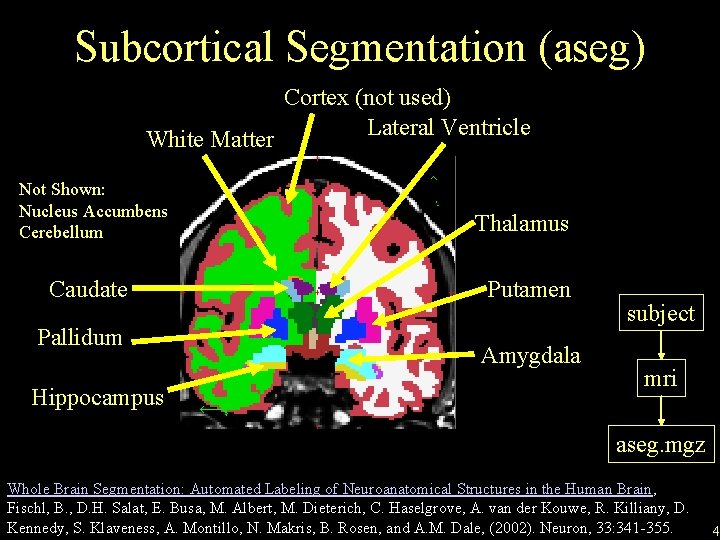 Subcortical Segmentation (aseg)

Cortex (not used)

White Matter

Lateral Ventricle

Not Shown:
Nucleus Accumbens
Cerebellum

Thalamus

Caudate

Putamen

Pallidum

Amygdala

Hippocampus

subject

mri

aseg.mgz

Whole Brain Segmentation: Automated Labeling of Neuroanatomical Structures in the Human Brain, Fischl, B., D.H. Salat, E. Busa, M. Albert, M. Dieterich, C. Haselgrove, A. van der Kouwe, R. Killiany, D. Kennedy, S. Klaveness, A. Montillo, N. Makris, B. Rosen, and A.M. Dale, (2002). Neuron, 33:341-355.

4